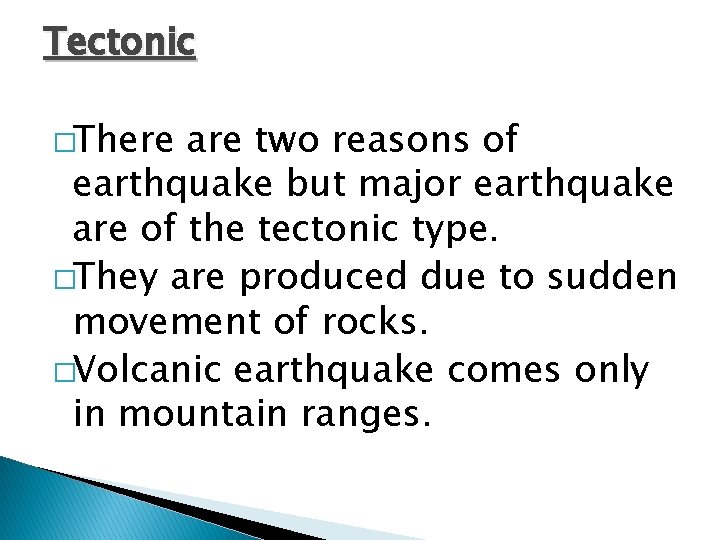 Tectonic

□There are two reasons of earthquake but major earthquake are of the tectonic type.

□They are produced due to sudden movement of rocks.

□Volcanic earthquake comes only in mountain ranges.